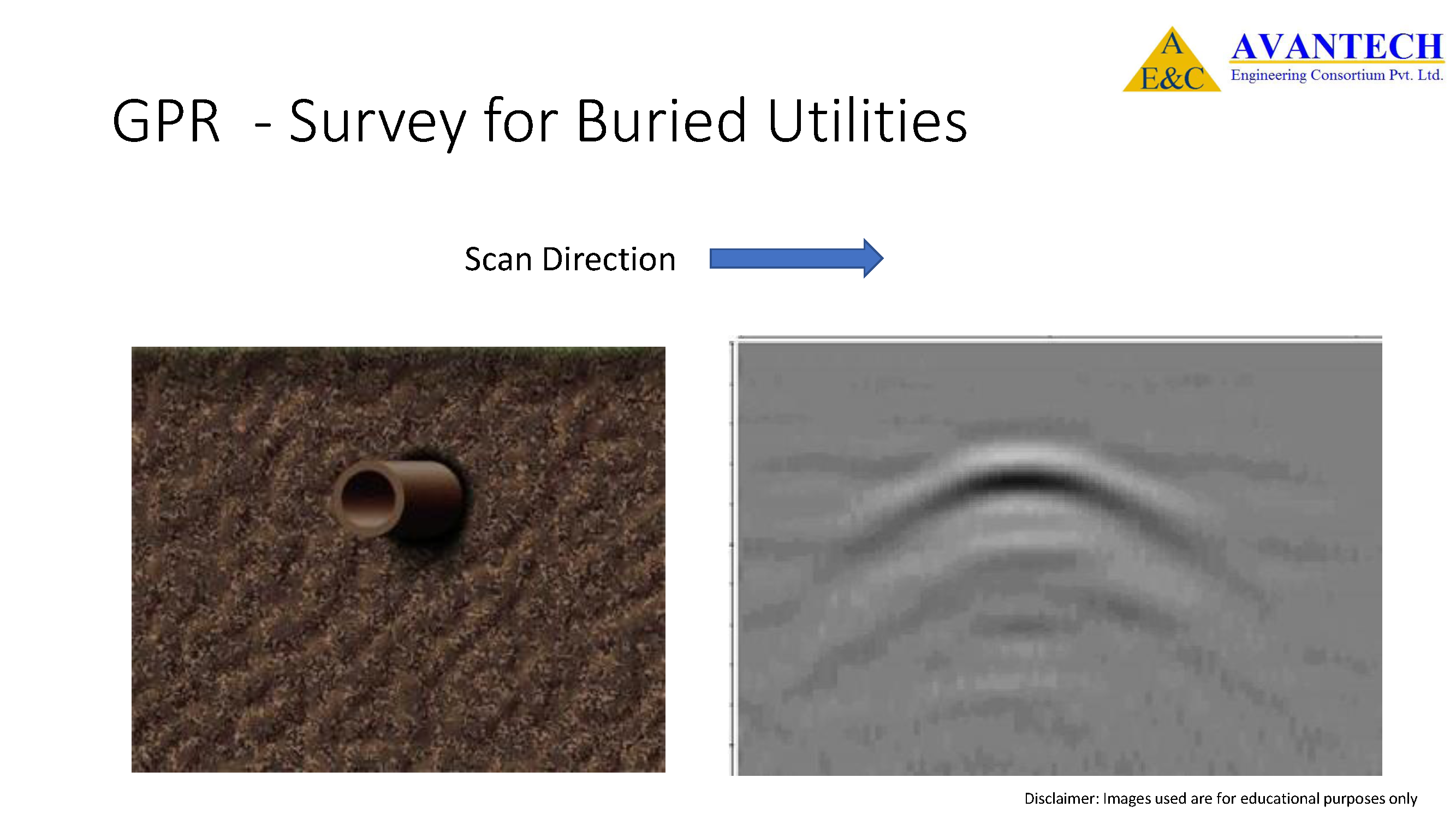 A
E&C
AVANTECH
Engineering Consortium Pvt. Ltd.

GPR - Survey for Buried Utilities

Scan Direction

Disclaimer: Images used are for educational purposes only